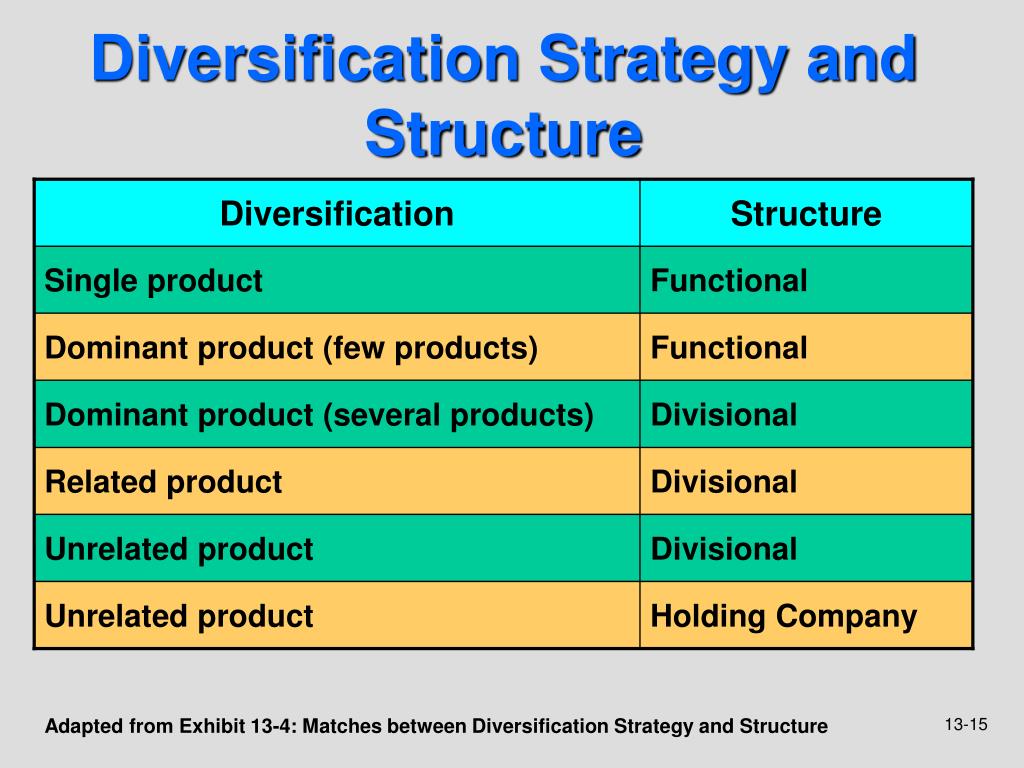 Diversification Strategy and Structure

| Diversification | Structure |
|---|---|
| Single product | Functional |
| Dominant product (few products) | Functional |
| Dominant product (several products) | Divisional |
| Related product | Divisional |
| Unrelated product | Divisional |
| Unrelated product | Holding Company |

Adapted from Exhibit 13-4: Matches between Diversification Strategy and Structure

13-15